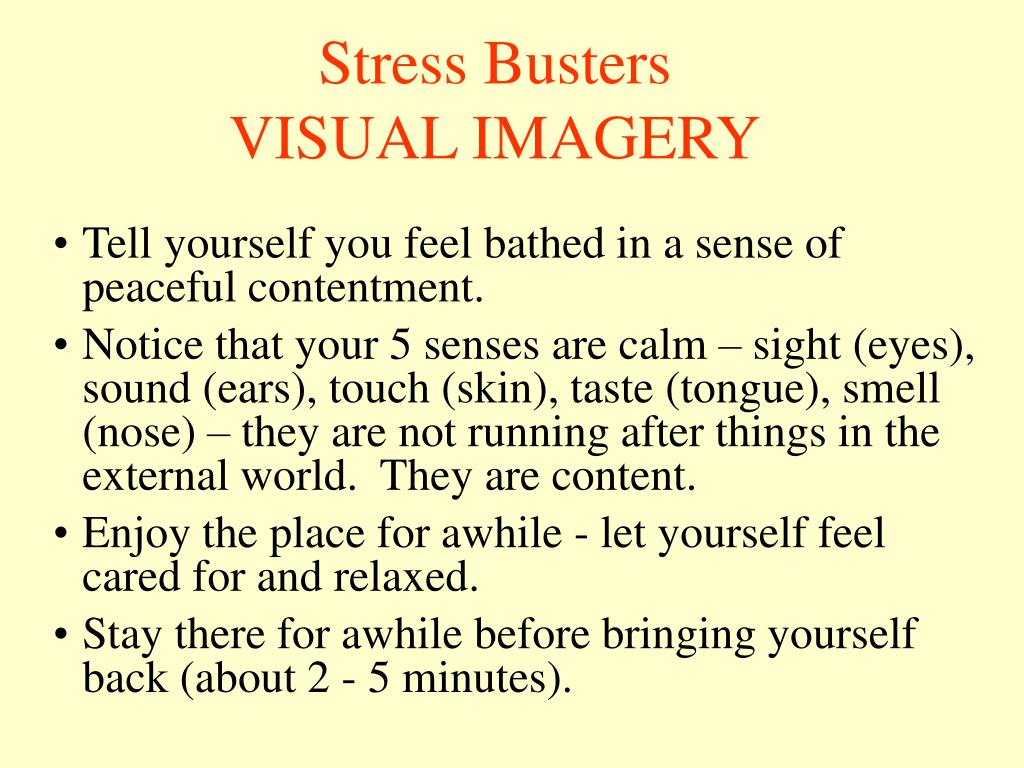 Stress Busters
VISUAL IMAGERY

• Tell yourself you feel bathed in a sense of peaceful contentment.
• Notice that your 5 senses are calm – sight (eyes), sound (ears), touch (skin), taste (tongue), smell (nose) – they are not running after things in the external world. They are content.
• Enjoy the place for awhile - let yourself feel cared for and relaxed.
• Stay there for awhile before bringing yourself back (about 2 - 5 minutes).